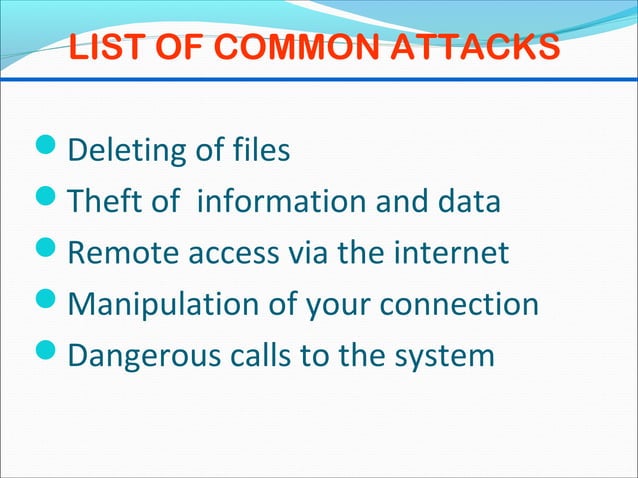 LIST OF COMMON ATTACKS

- Deleting of files
- Theft of  information and data
- Remote access via the internet
- Manipulation of your connection
- Dangerous calls to the system